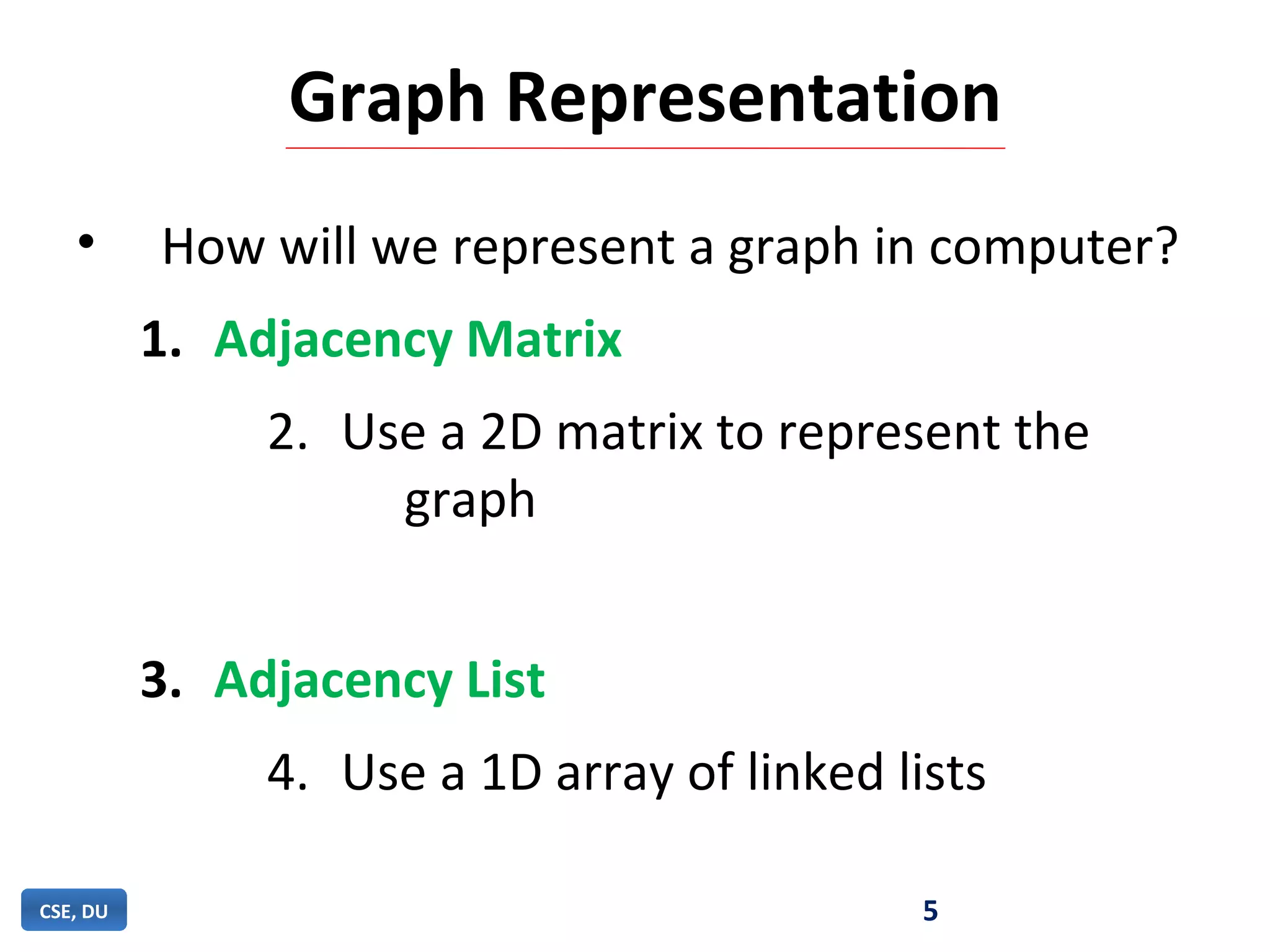 Graph Representation

• How will we represent a graph in computer?

1. Adjacency Matrix

2. Use a 2D matrix to represent the graph

3. Adjacency List

4. Use a 1D array of linked lists

CSE, DU

5